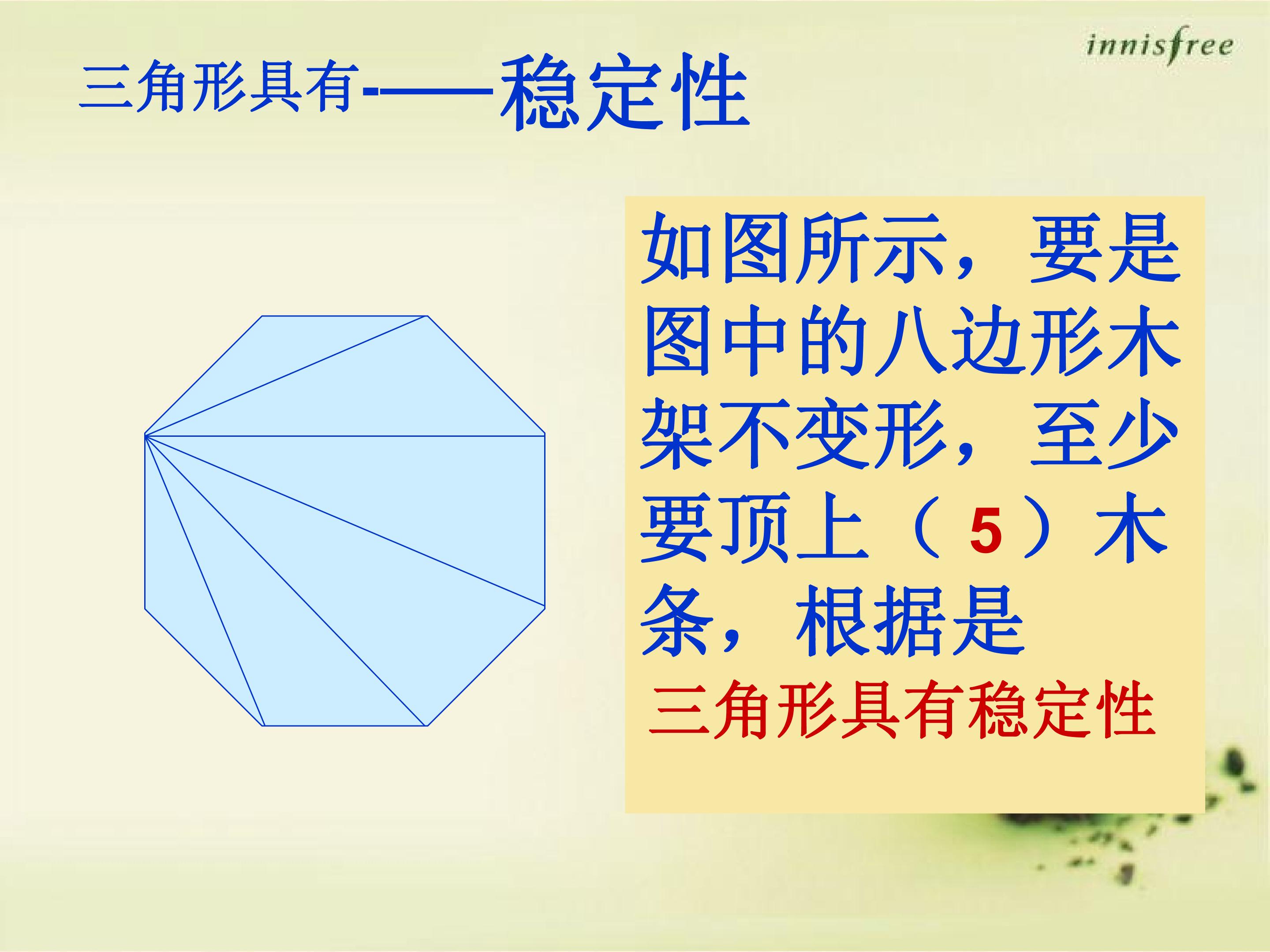 innisfree

三角形具有-——稳定性

如图所示，要是图中的八边形木架不变形，至少要顶上（ 5 ）木条，根据是
三角形具有稳定性